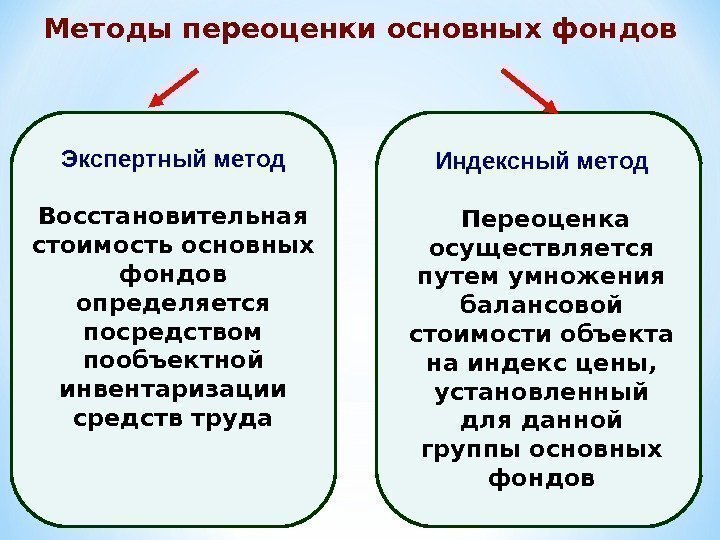 Методы переоценки основных фондов

Экспертный метод

Восстановительная стоимость основных фондов определяется посредством пообъектной инвентаризации средств труда

Индексный метод

Переоценка осуществляется путем умножения балансовой стоимости объекта на индекс цены, установленный для данной группы основных фондов